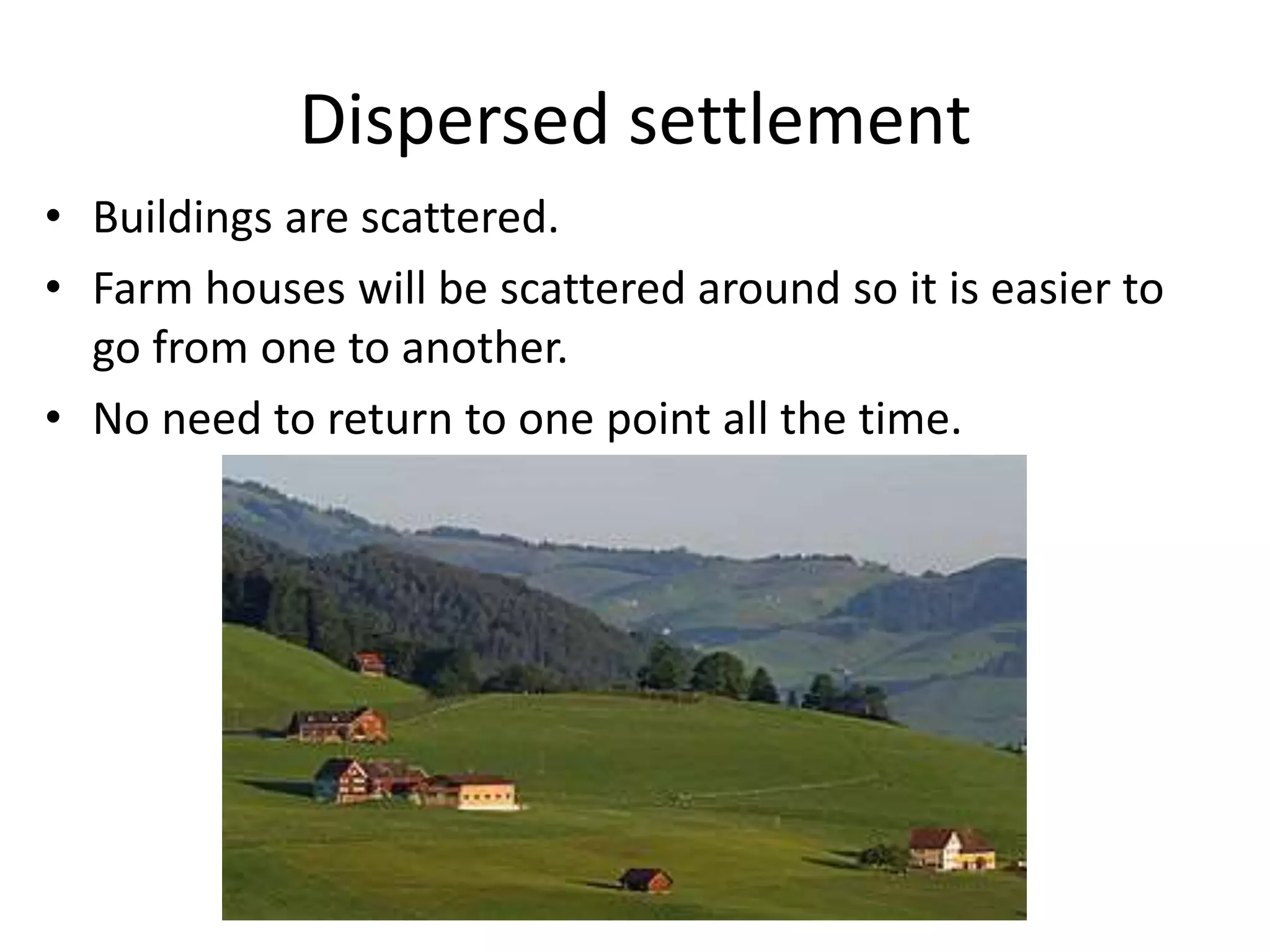 Dispersed settlement

• Buildings are scattered.
• Farm houses will be scattered around so it is easier to go from one to another.
• No need to return to one point all the time.